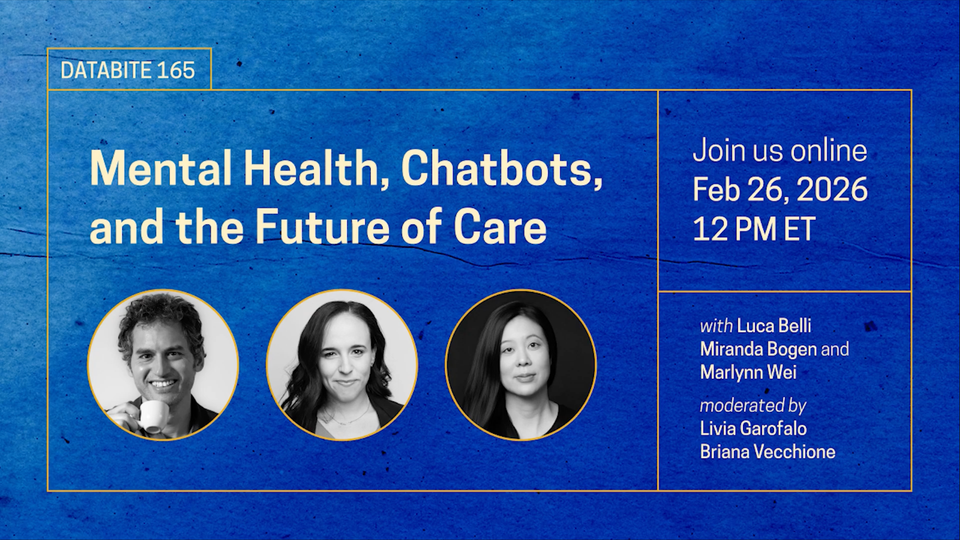 DATABITE 165

Mental Health, Chatbots, and the Future of Care

Join us online
Feb 26, 2026
12 PM ET

with Luca Belli
Miranda Bogen and
Marlynn Wei

moderated by
Livia Garofalo
Briana Vecchione